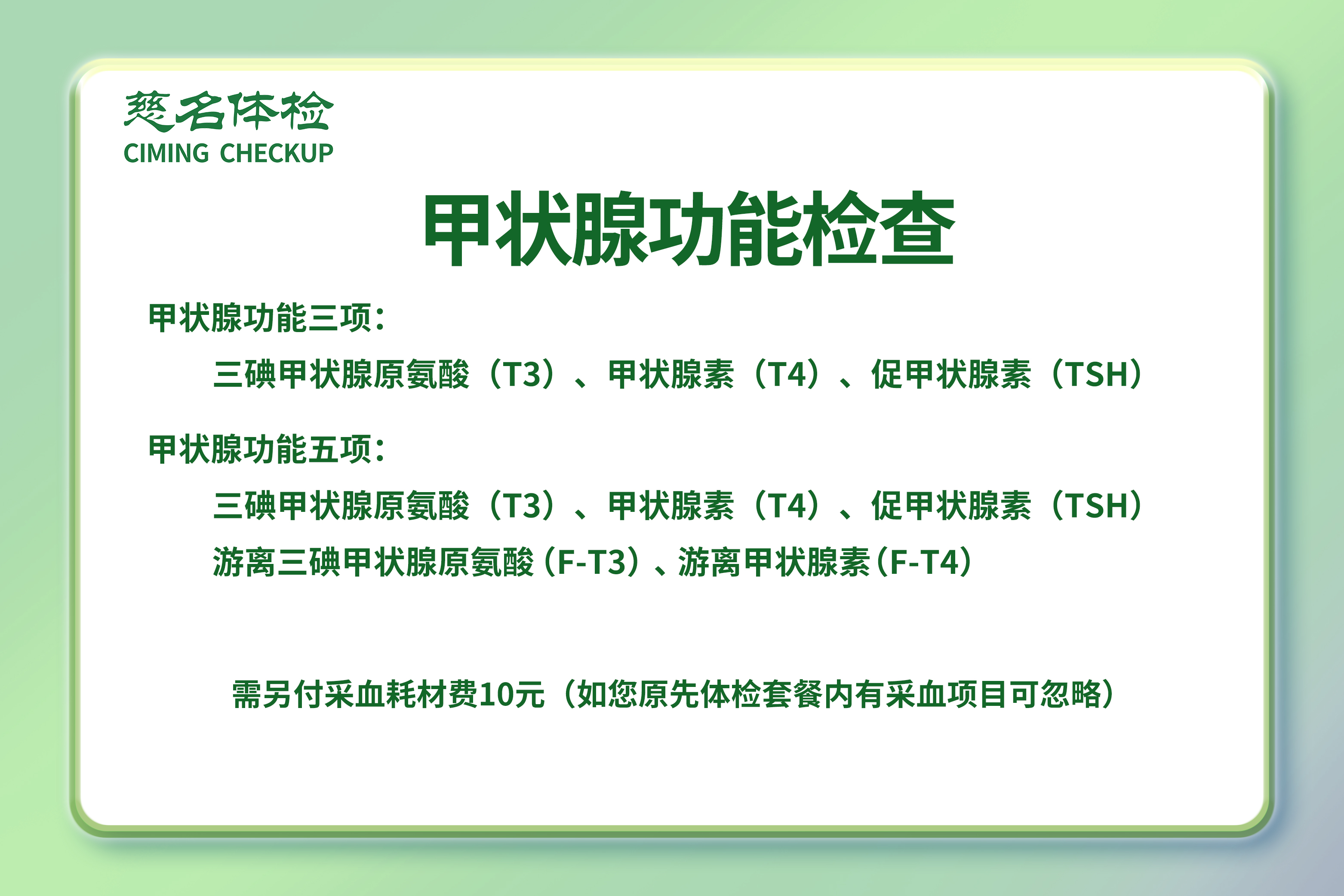 慈名体检
CIMING CHECKUP

甲状腺功能检查

甲状腺功能三项：

三碘甲状腺原氨酸（T3）、甲状腺素（T4）、促甲状腺素（TSH）

甲状腺功能五项：

三碘甲状腺原氨酸（T3）、甲状腺素（T4）、促甲状腺素（TSH）
游离三碘甲状腺原氨酸（F-T3）、游离甲状腺素（F-T4）

需另付采血耗材费10元（如您原先体检套餐内有采血项目可忽略）